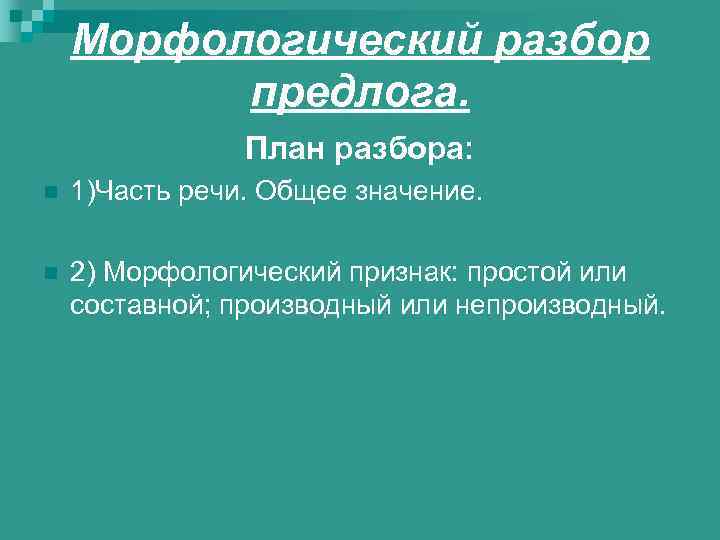 Морфологический разбор предлога.

План разбора:

1)Часть речи. Общее значение.

2) Морфологический признак: простой или составной; производный или непроизводный.